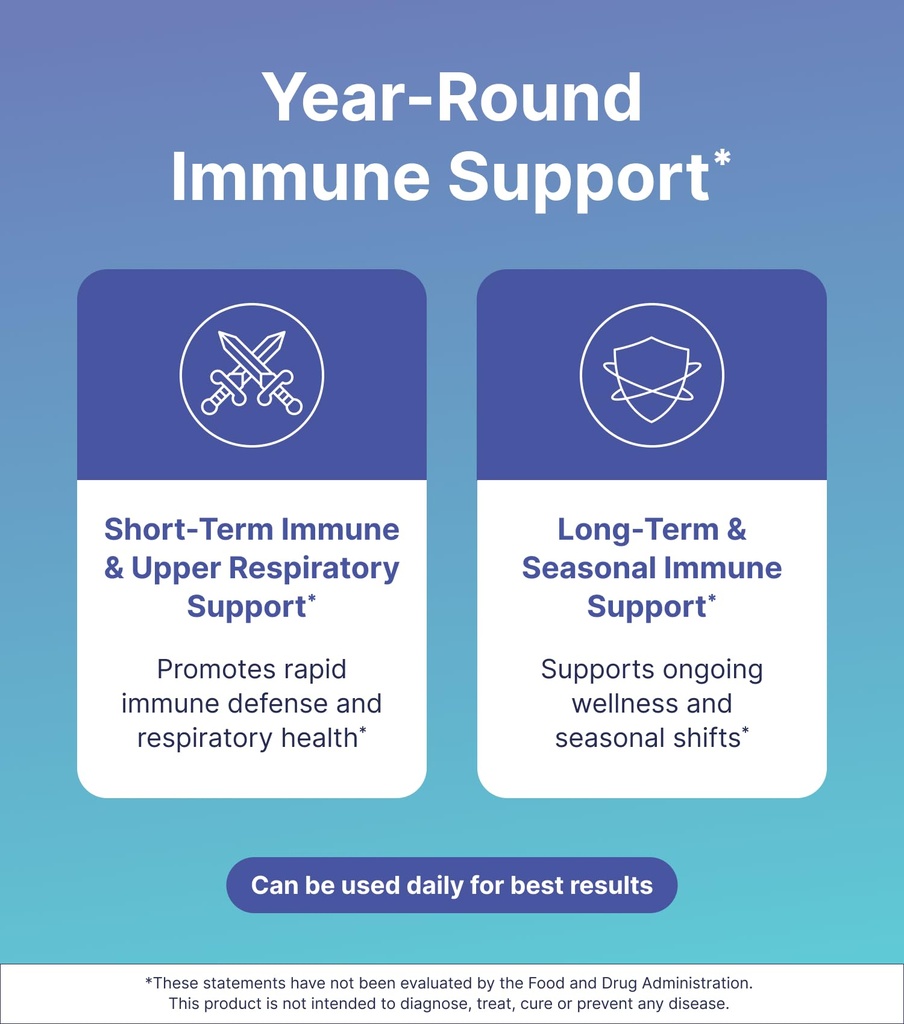 Year-Round Immune Support*

Short-Term Immune & Upper Respiratory Support*

Promotes rapid immune defense and respiratory health*

Long-Term & Seasonal Immune Support*

Supports ongoing wellness and seasonal shifts*

Can be used daily for best results

*These statements have not been evaluated by the Food and Drug Administration. This product is not intended to diagnose, treat, cure or prevent any disease.